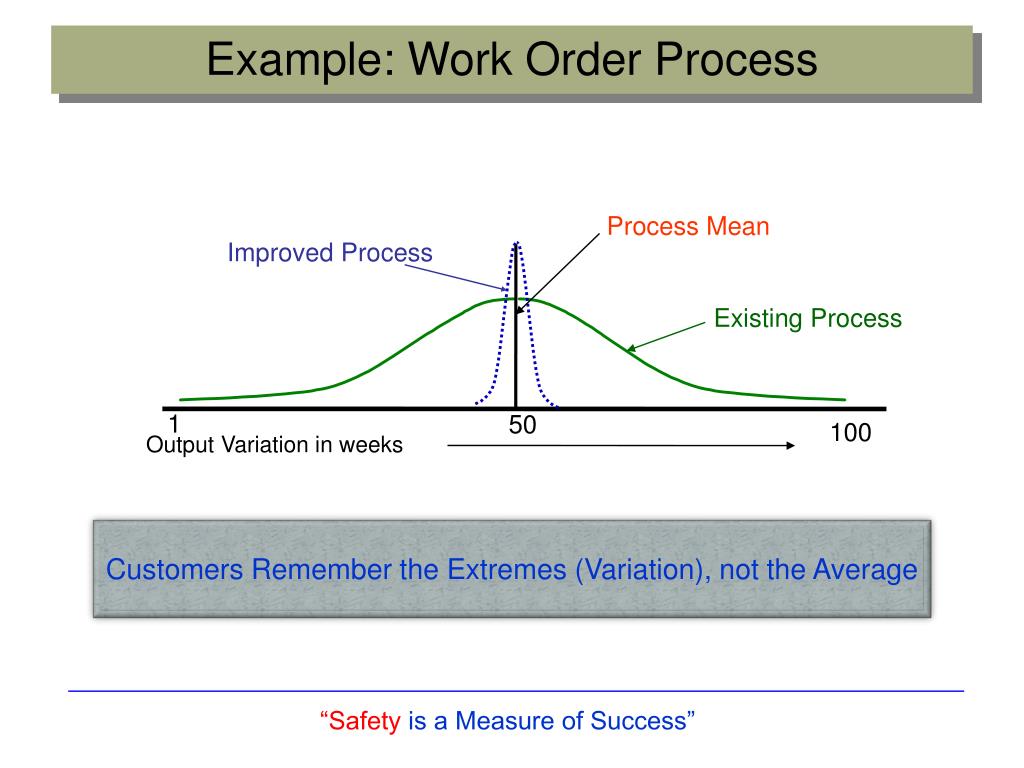 Example: Work Order Process

Process Mean

Improved Process

Existing Process

1

50

100

Output Variation in weeks

Customers Remember the Extremes (Variation), not the Average

“Safety is a Measure of Success”